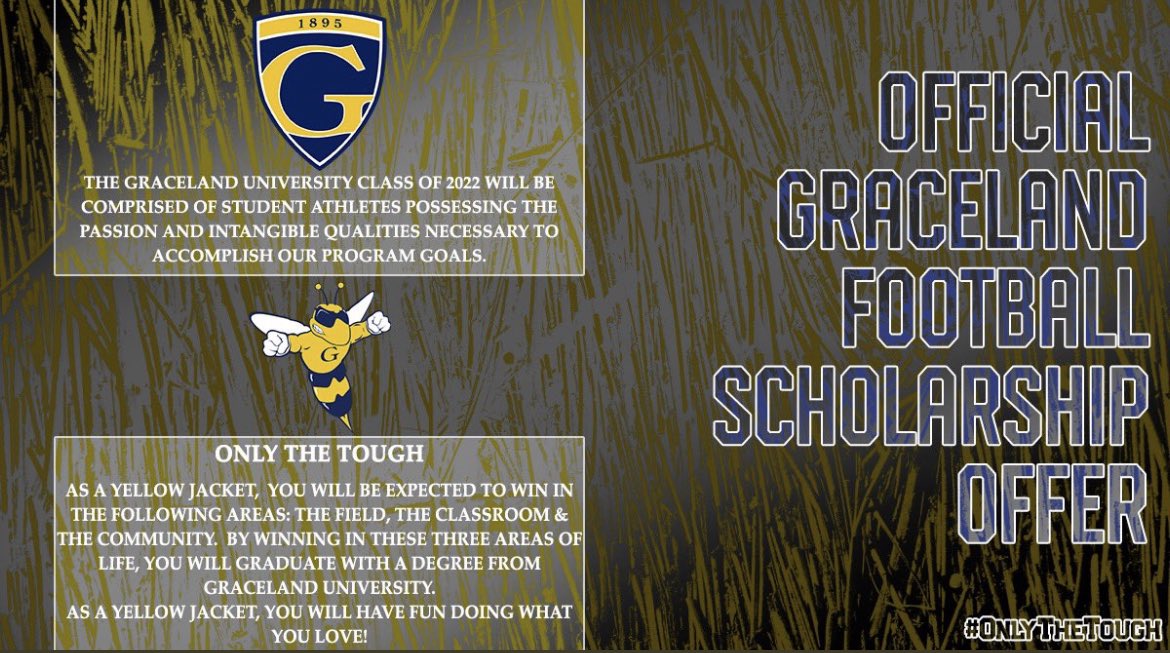 1895

G

THE GRACELAND UNIVERSITY CLASS OF 2022 WILL BE COMPRISED OF STUDENT ATHLETES POSSESSING THE PASSION AND INTANGIBLE QUALITIES NECESSARY TO ACCOMPLISH OUR PROGRAM GOALS.

G

ONLY THE TOUGH

AS A YELLOW JACKET, YOU WILL BE EXPECTED TO WIN IN THE FOLLOWING AREAS: THE FIELD, THE CLASSROOM & THE COMMUNITY. BY WINNING IN THESE THREE AREAS OF LIFE, YOU WILL GRADUATE WITH A DEGREE FROM GRACELAND UNIVERSITY.
AS A YELLOW JACKET, YOU WILL HAVE FUN DOING WHAT YOU LOVE!

OFFICIAL GRACELAND FOOTBALL SCHOLARSHIP OFFER

#ONLYTHETOUGH